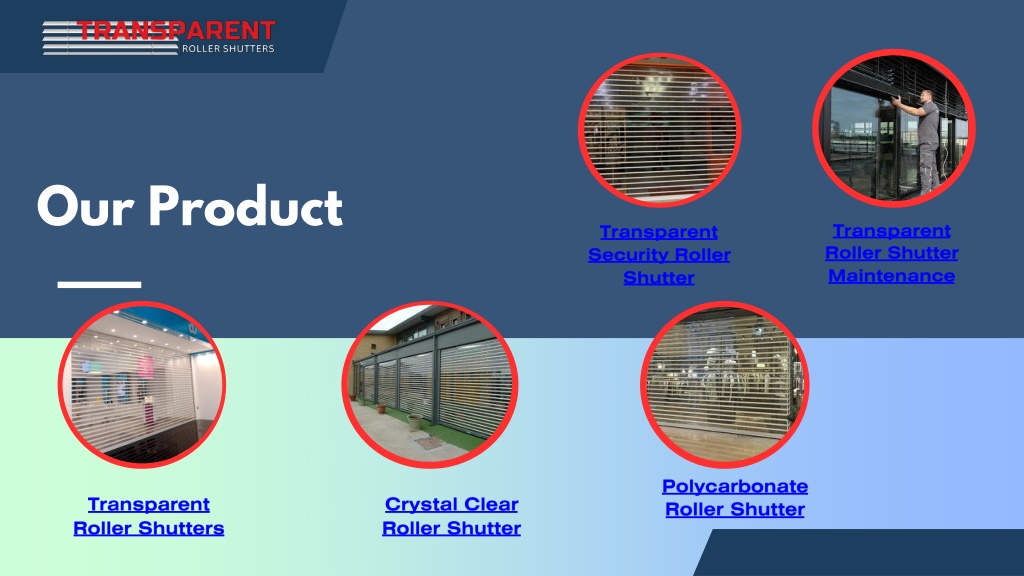 TRANSPARENT
ROLLER SHUTTERS

Our Product

Transparent Security Roller Shutter

Transparent Roller Shutter Maintenance

Transparent Roller Shutters

Crystal Clear Roller Shutter

Polycarbonate Roller Shutter